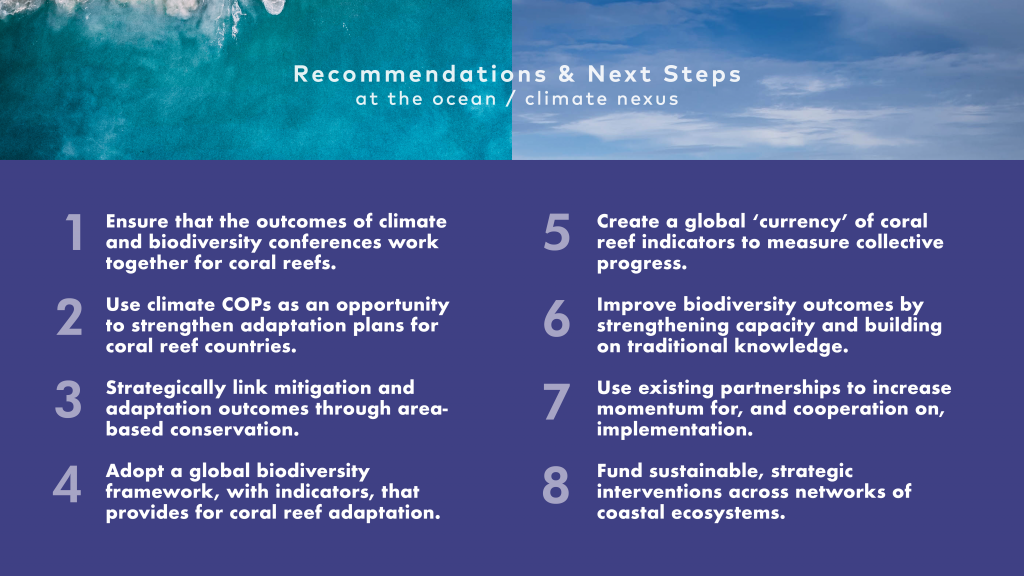 Recommendations & Next Steps
at the ocean / climate nexus

1 Ensure that the outcomes of climate and biodiversity conferences work together for coral reefs.

2 Use climate COPs as an opportunity to strengthen adaptation plans for coral reef countries.

3 Strategically link mitigation and adaptation outcomes through area-based conservation.

4 Adopt a global biodiversity framework, with indicators, that provides for coral reef adaptation.

5 Create a global 'currency' of coral reef indicators to measure collective progress.

6 Improve biodiversity outcomes by strengthening capacity and building on traditional knowledge.

7 Use existing partnerships to increase momentum for, and cooperation on, implementation.

8 Fund sustainable, strategic interventions across networks of coastal ecosystems.